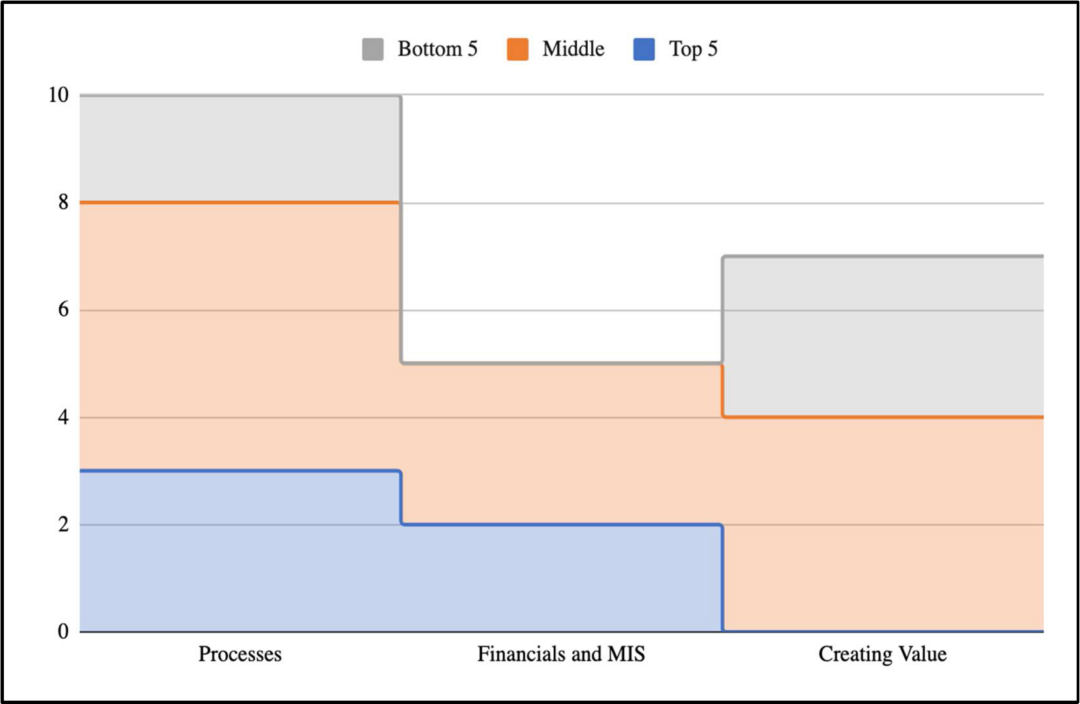 Bottom 5 Middle Top 5

10
8
6
4
2
0

Processes Financials and MIS Creating Value